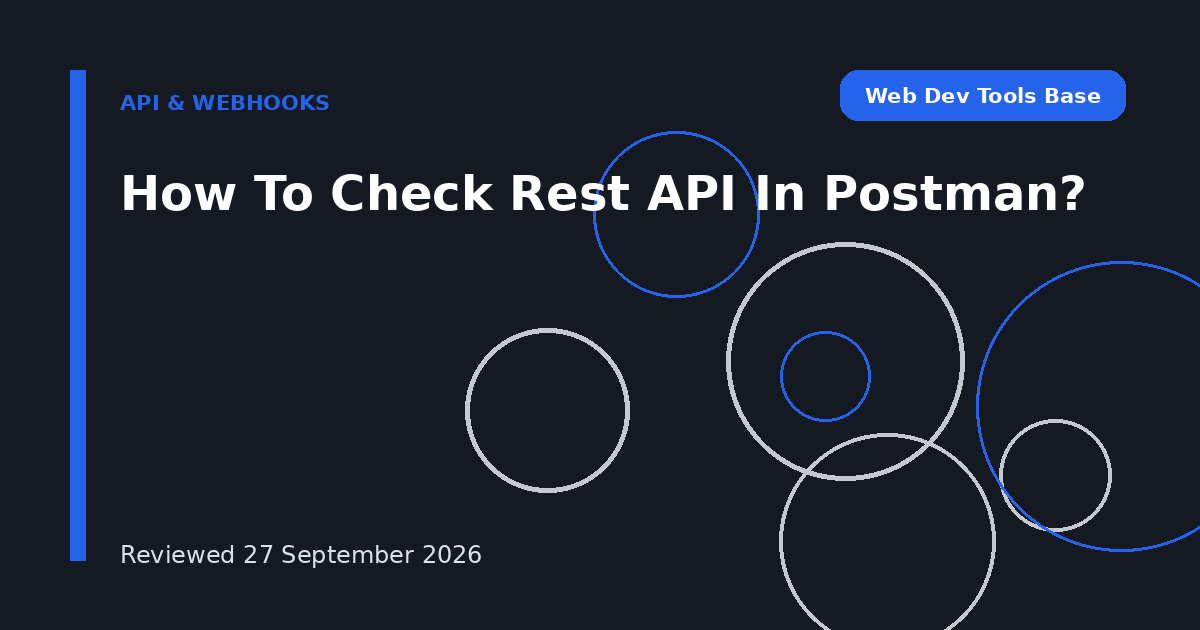 API & WEBHOOKS

Web Dev Tools Base

How To Check Rest API In Postman?

Reviewed 27 September 2026